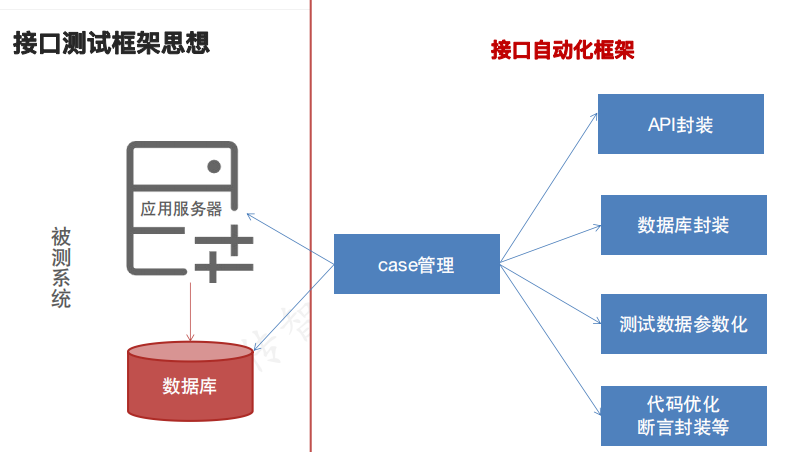 接口测试框架思想

被测系统

应用服务器

数据库

接口自动化框架

case管理

API封装

数据库封装

测试数据参数化

代码优化
断言封装等